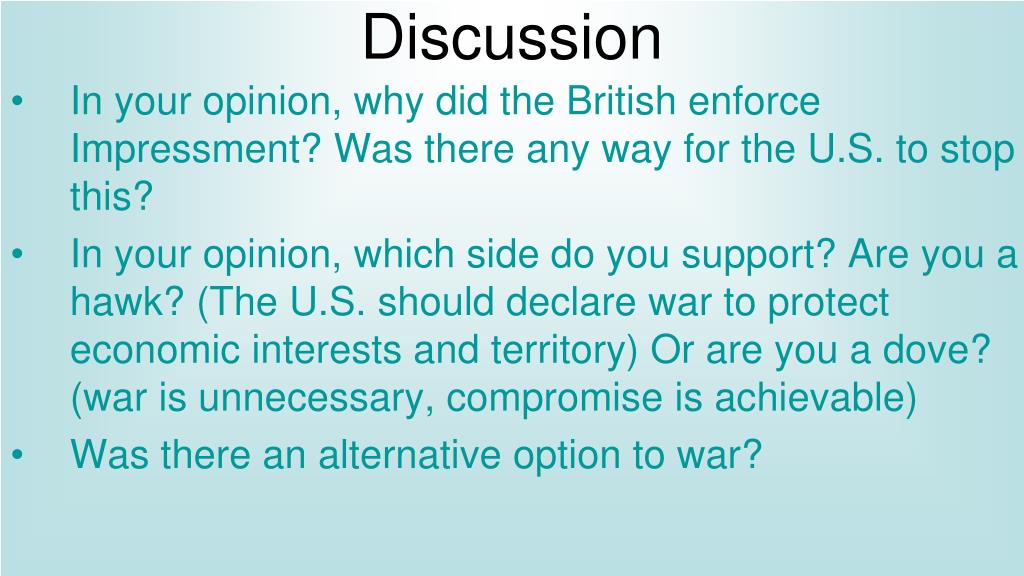 Discussion

• In your opinion, why did the British enforce Impressment? Was there any way for the U.S. to stop this?
• In your opinion, which side do you support? Are you a hawk? (The U.S. should declare war to protect economic interests and territory) Or are you a dove? (war is unnecessary, compromise is achievable)
• Was there an alternative option to war?